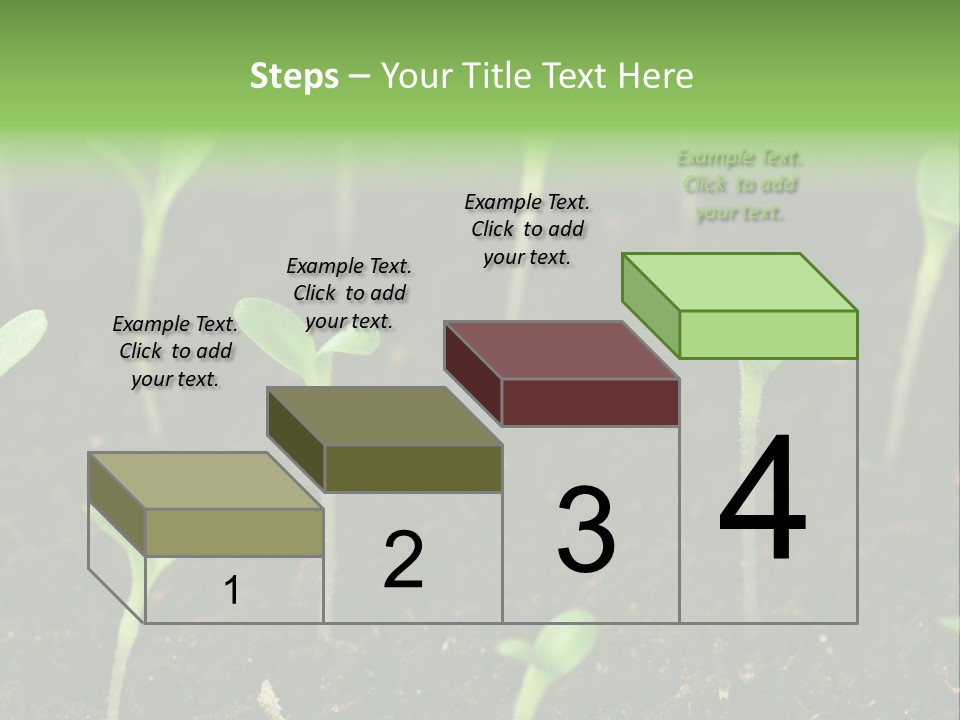 Steps – Your Title Text Here

Example Text. Click to add your text.

Example Text. Click to add your text.

Example Text. Click to add your text.

Example Text. Click to add your text.

1

2

3

4